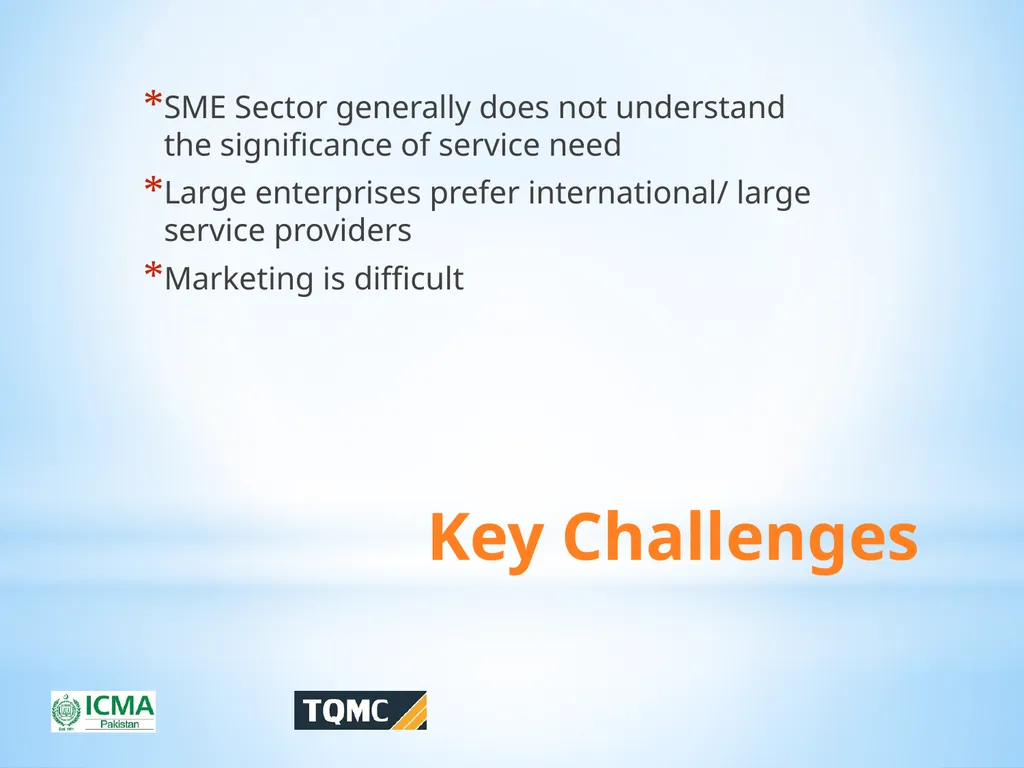 *SME Sector generally does not understand the significance of service need

*Large enterprises prefer international/ large service providers

*Marketing is difficult

Key Challenges

ICMA Pakistan

TQMC